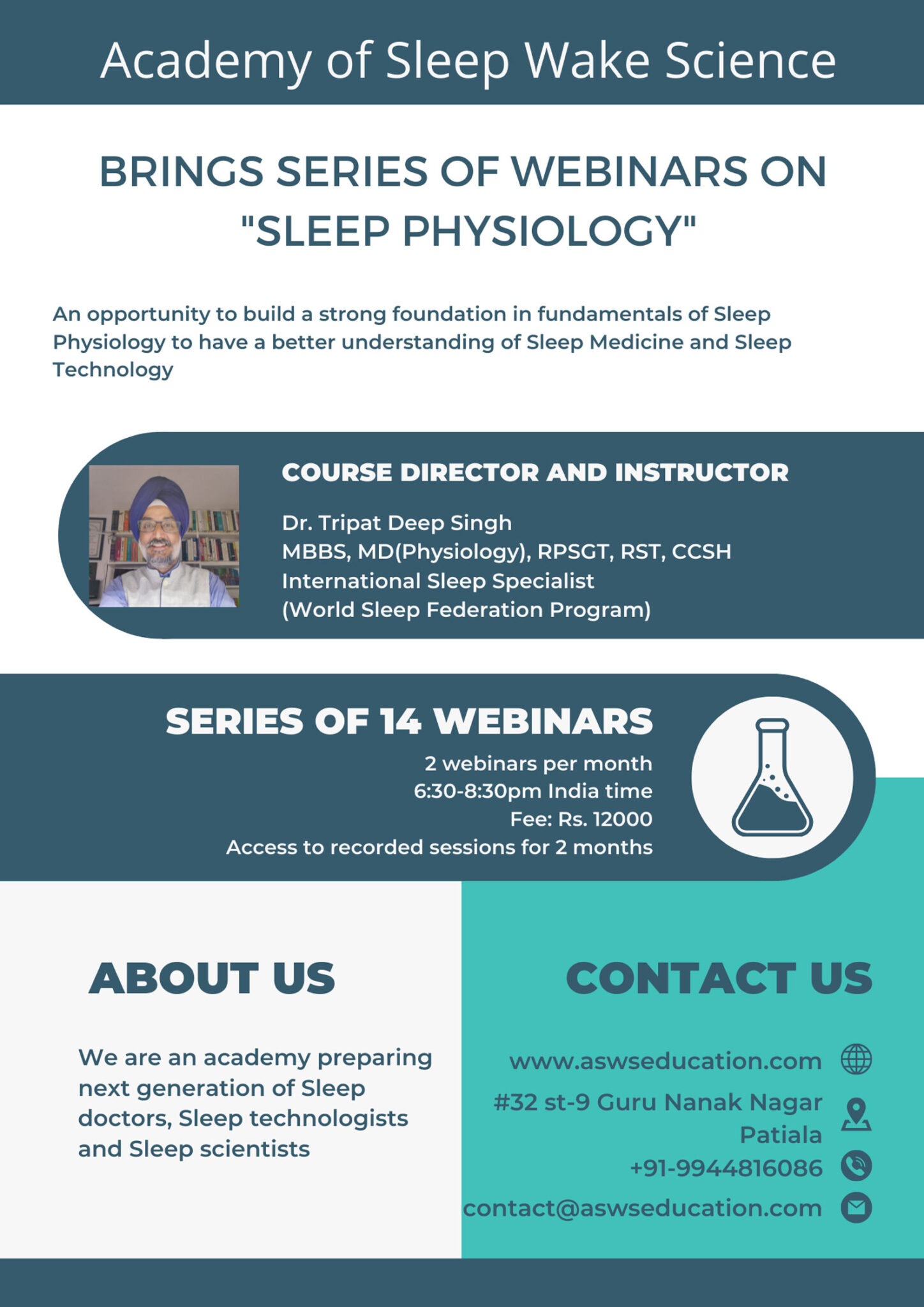 Academy of Sleep Wake Science

BRINGS SERIES OF WEBINARS ON "SLEEP PHYSIOLOGY"

An opportunity to build a strong foundation in fundamentals of Sleep Physiology to have a better understanding of Sleep Medicine and Sleep Technology

COURSE DIRECTOR AND INSTRUCTOR

Dr. Tripat Deep Singh
MBBS, MD(Physiology), RPSGT, RST, CCSH
International Sleep Specialist
(World Sleep Federation Program)

SERIES OF 14 WEBINARS

2 webinars per month
6:30-8:30pm India time
Fee: Rs. 12000
Access to recorded sessions for 2 months

ABOUT US

We are an academy preparing next generation of Sleep doctors, Sleep technologists and Sleep scientists

CONTACT US

www.aswseducation.com
#32 st-9 Guru Nanak Nagar Patiala
+91-9944816086
contact@aswseducation.com